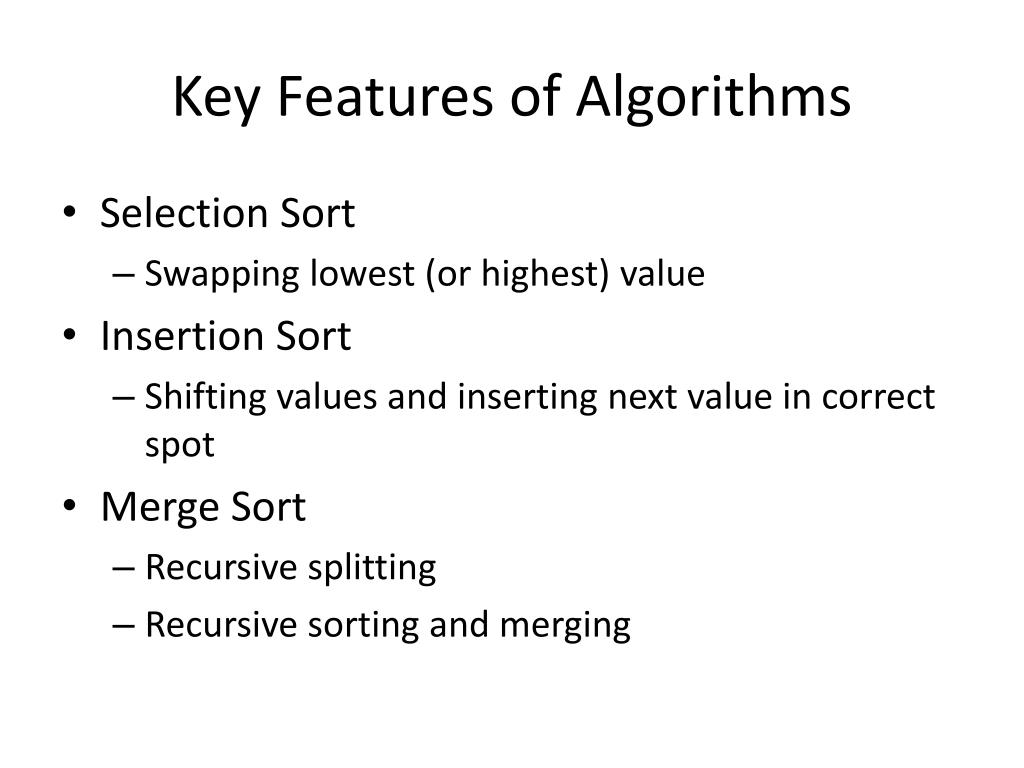 Key Features of Algorithms

• Selection Sort
– Swapping lowest (or highest) value
• Insertion Sort
– Shifting values and inserting next value in correct spot
• Merge Sort
– Recursive splitting
– Recursive sorting and merging